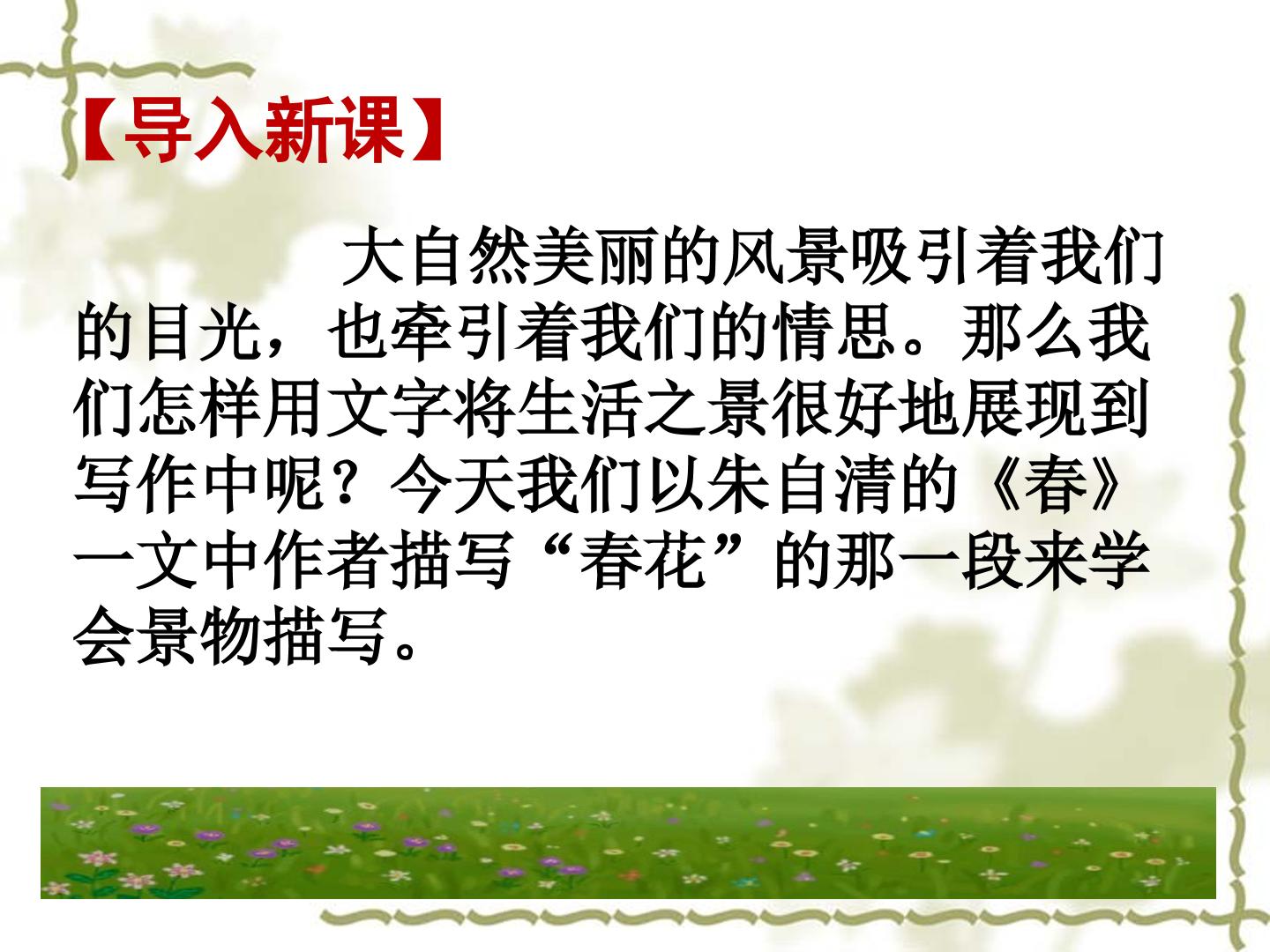 【导入新课】

大自然美丽的风景吸引着我们的目光，也牵引着我们的情思。那么我们怎样用文字将生活之景很好地展现到写作中呢？今天我们以朱自清的《春》一文中作者描写“春花”的那一段来学会景物描写。